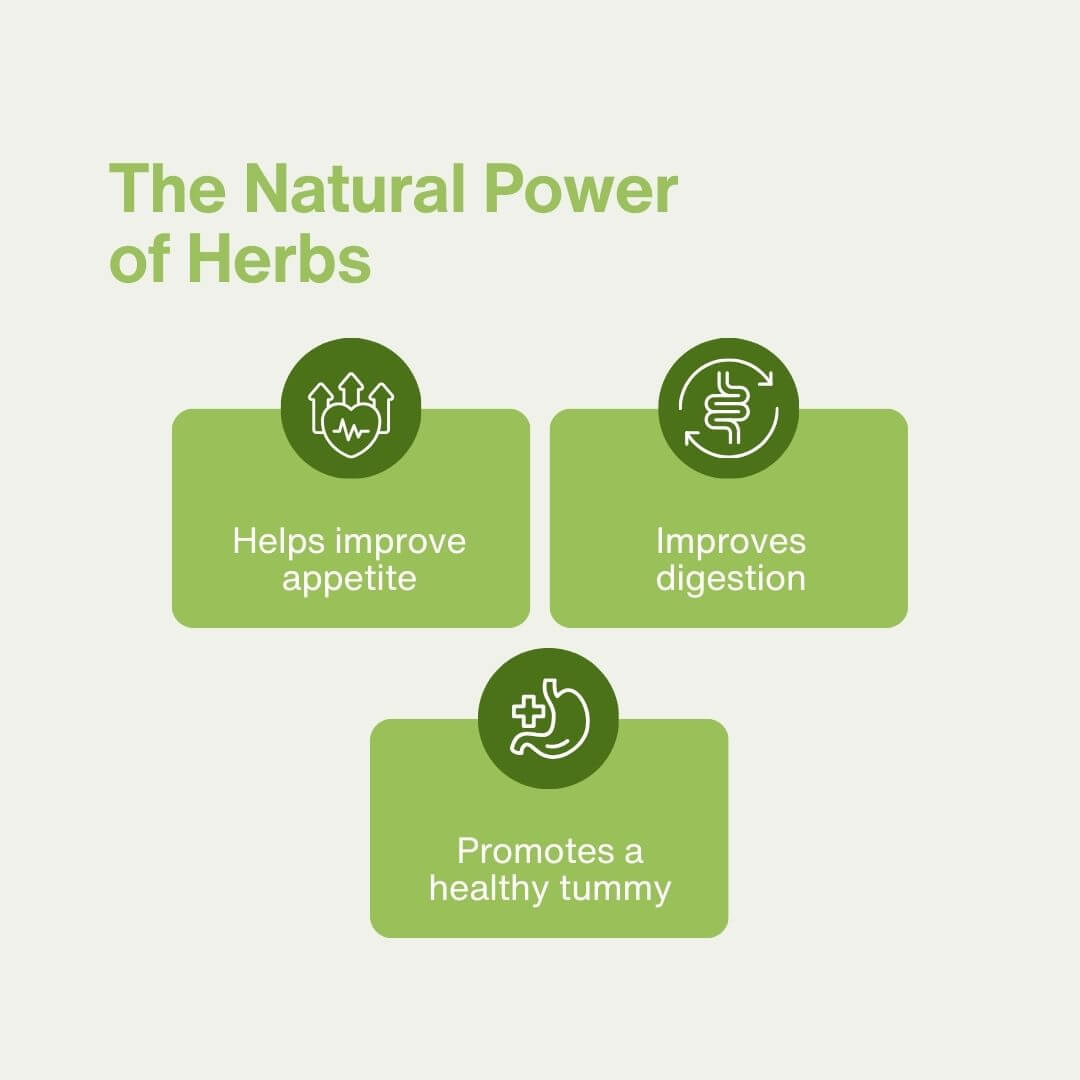 The Natural Power of Herbs

Helps improve appetite

Improves digestion

Promotes a healthy tummy